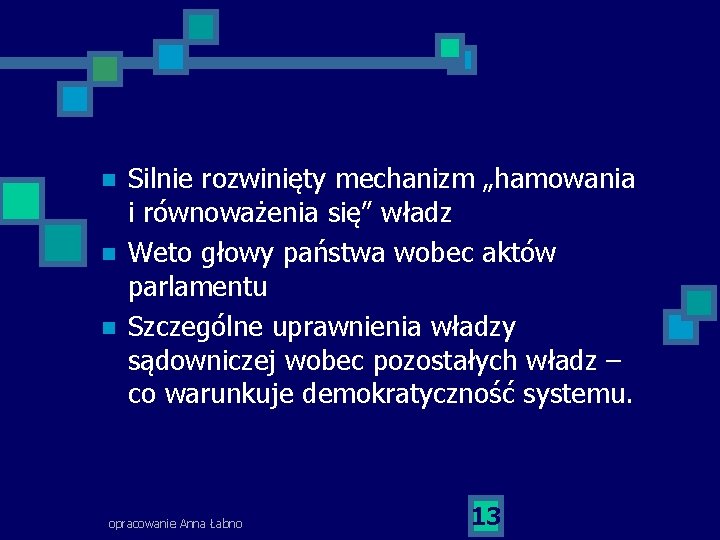 Silnie rozwinięty mechanizm „hamowania i równoważenia się” władz

Weto głowy państwa wobec aktów parlamentu

Szczególne uprawnienia władzy sądowniczej wobec pozostałych władz – co warunkuje demokratyczność systemu.

opracowanie Anna Łabno

13